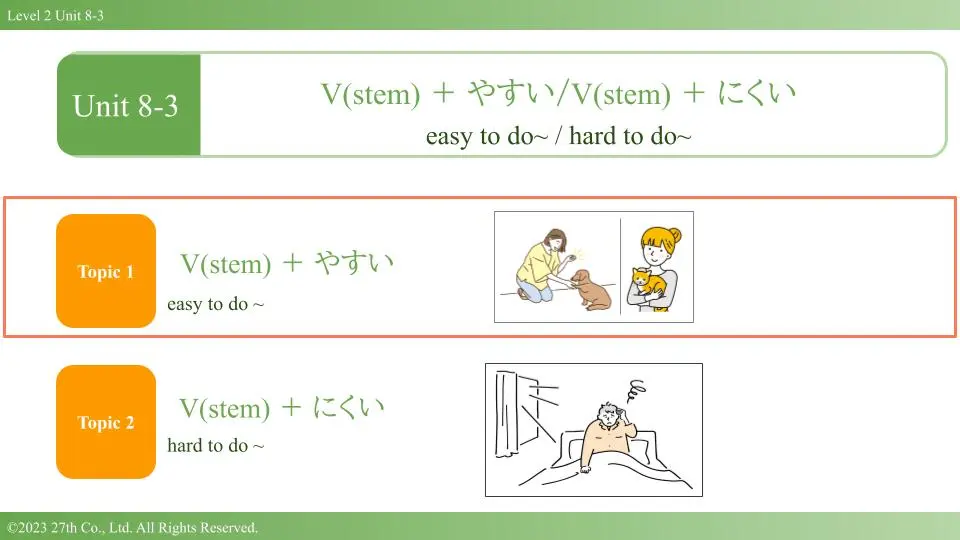 Level 2 Unit 8-3

Unit 8-3

V(stem) ＋ やすい/V(stem) ＋ にくい

easy to do~ / hard to do~

Topic 1

V(stem) ＋ やすい

easy to do ~

Topic 2

V(stem) ＋ にくい

hard to do ~

©2023 27th Co., Ltd. All Rights Reserved.